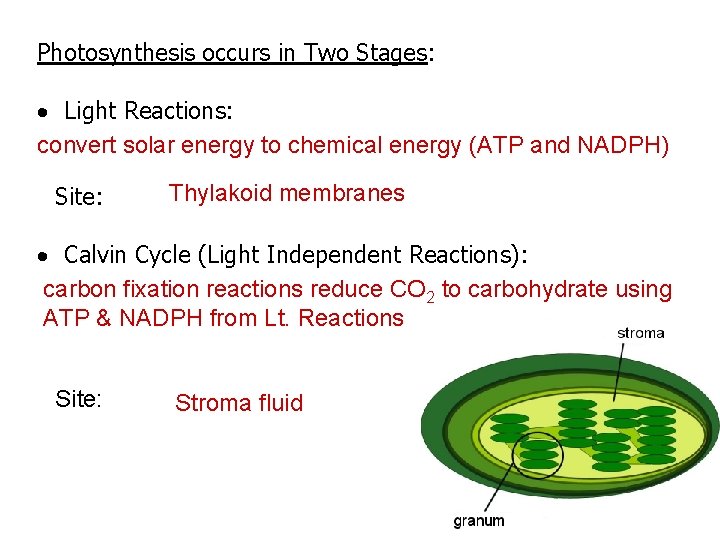 Photosynthesis occurs in Two Stages:

• Light Reactions:
convert solar energy to chemical energy (ATP and NADPH)

Site: Thylakoid membranes

• Calvin Cycle (Light Independent Reactions):
carbon fixation reactions reduce $CO_2$ to carbohydrate using ATP & NADPH from Lt. Reactions

Site: Stroma fluid

stroma

granum